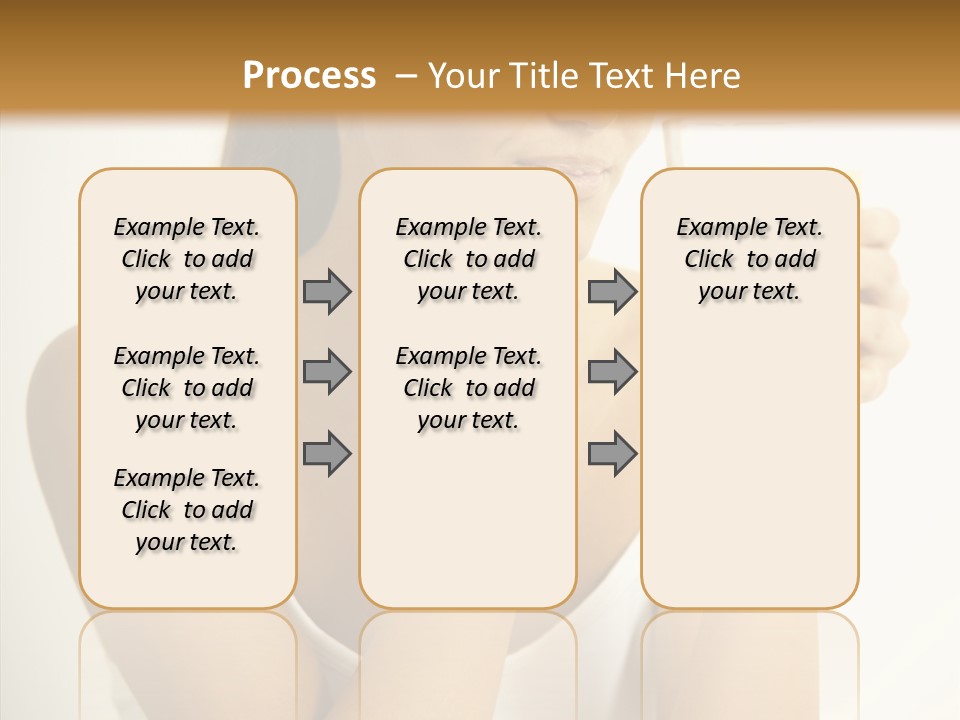 Process – Your Title Text Here

Example Text. Click to add your text.

Example Text. Click to add your text.

Example Text. Click to add your text.

Example Text. Click to add your text.

Example Text. Click to add your text.

Example Text. Click to add your text.